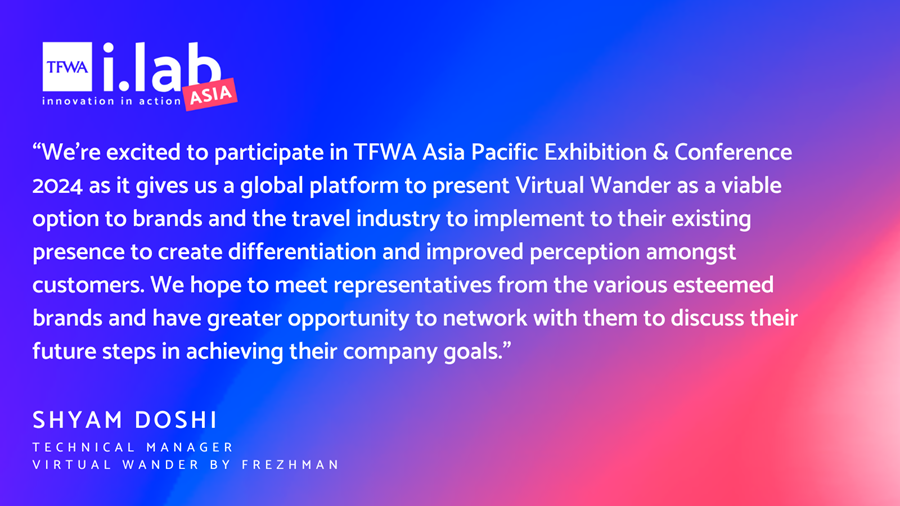 TFWA i.lab ASIA
innovation in action

“We’re excited to participate in TFWA Asia Pacific Exhibition & Conference 2024 as it gives us a global platform to present Virtual Wander as a viable option to brands and the travel industry to implement to their existing presence to create differentiation and improved perception amongst customers. We hope to meet representatives from the various esteemed brands and have greater opportunity to network with them to discuss their future steps in achieving their company goals.”

SHYAM DOSHI
TECHNICAL MANAGER
VIRTUAL WANDER BY FREZHMAN